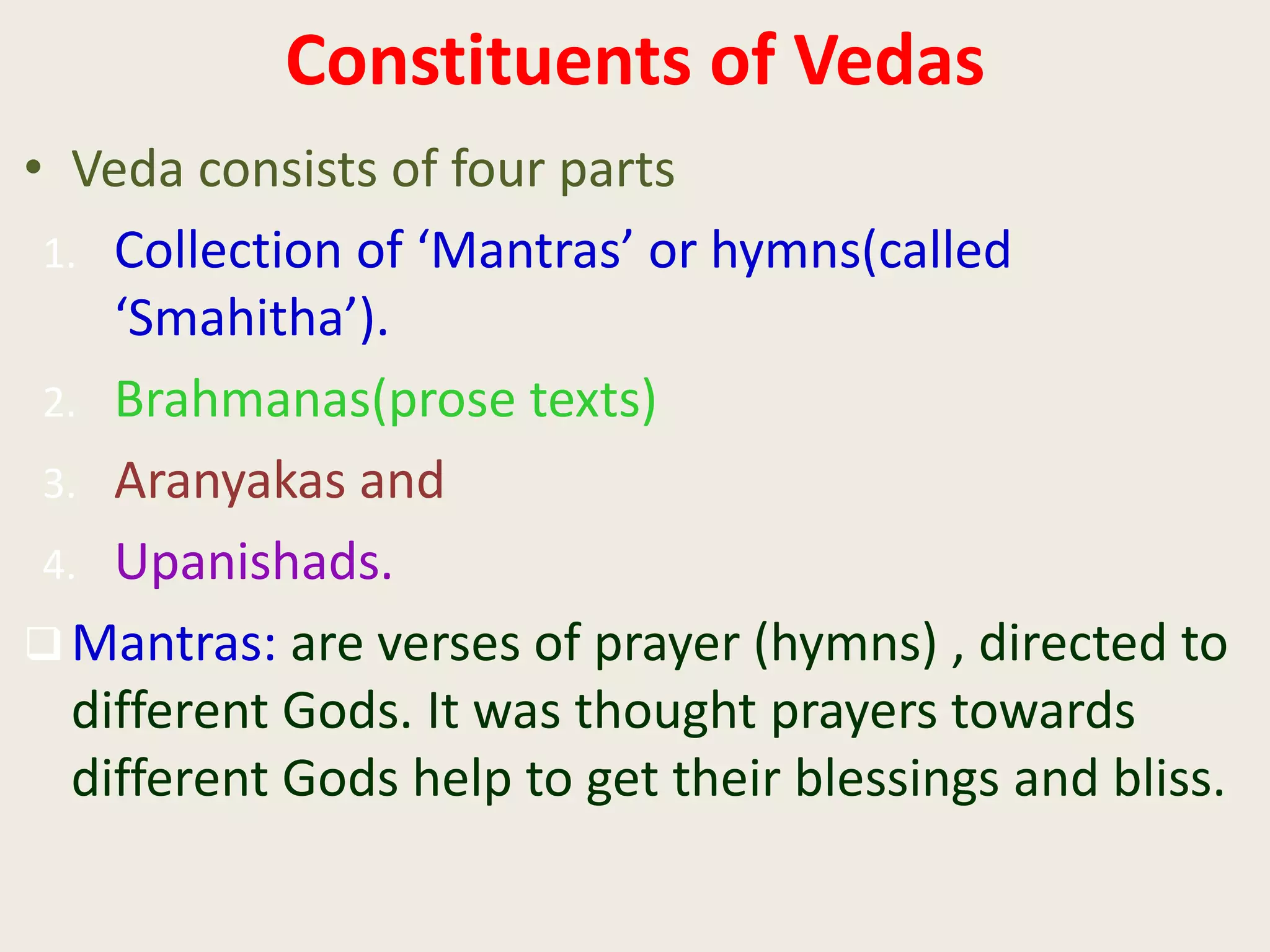 Constituents of Vedas

• Veda consists of four parts

1. Collection of ‘Mantras’ or hymns(called ‘Smahitha’).

2. Brahmanas(prose texts)

3. Aranyakas and

4. Upanishads.

❑ Mantras: are verses of prayer (hymns) , directed to different Gods. It was thought prayers towards different Gods help to get their blessings and bliss.